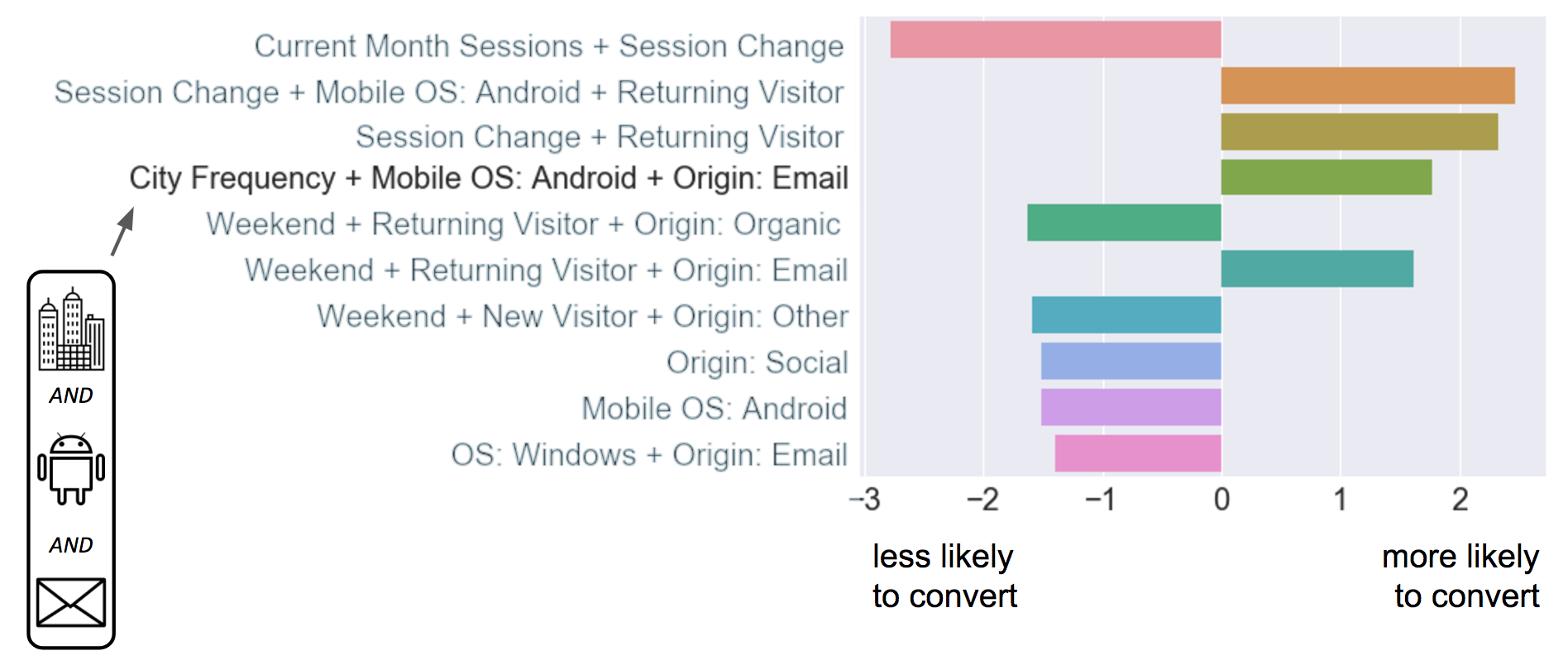 Current Month Sessions + Session Change
Session Change + Mobile OS: Android + Returning Visitor
Session Change + Returning Visitor
City Frequency + Mobile OS: Android + Origin: Email
Weekend + Returning Visitor + Origin: Organic
Weekend + Returning Visitor + Origin: Email
Weekend + New Visitor + Origin: Other
Origin: Social
Mobile OS: Android
OS: Windows + Origin: Email

AND

AND

−3 −2 −1 0 1 2

less likely to convert

more likely to convert